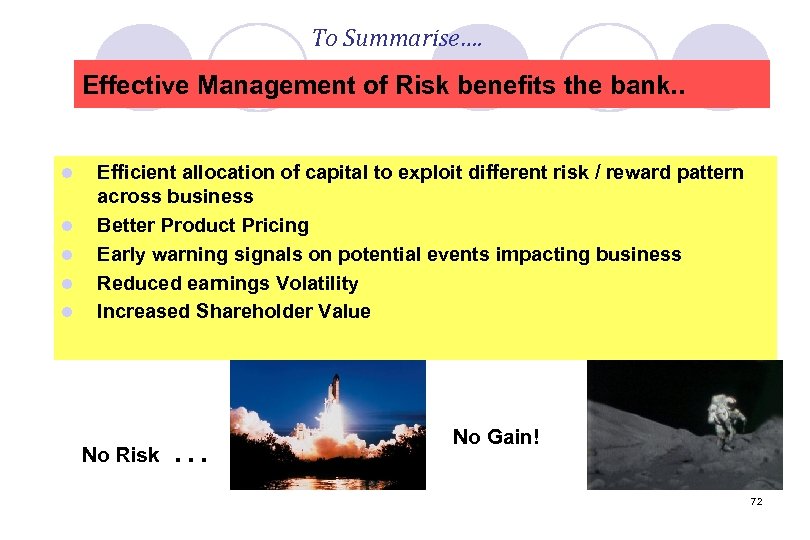 To Summarise….

Effective Management of Risk benefits the bank..

- Efficient allocation of capital to exploit different risk / reward pattern across business
- Better Product Pricing
- Early warning signals on potential events impacting business
- Reduced earnings Volatility
- Increased Shareholder Value

No Risk . . .

No Gain!

72